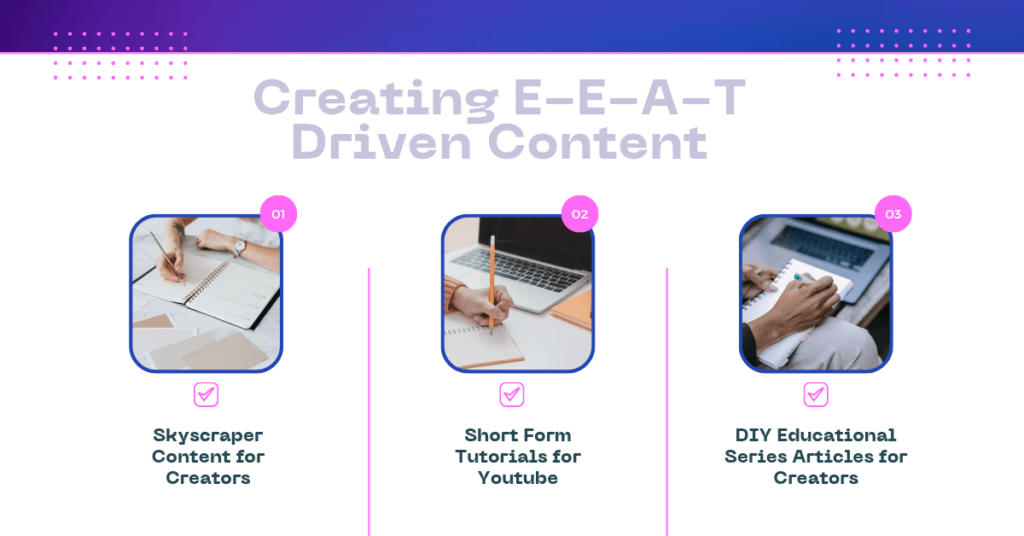 Creating E-E-A-T Driven Content

01

Skyscraper Content for Creators

02

Short Form Tutorials for Youtube

03

DIY Educational Series Articles for Creators